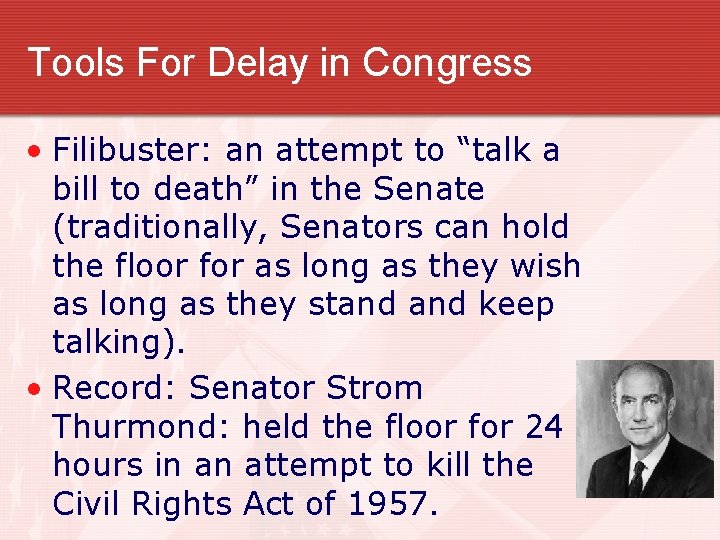 Tools For Delay in Congress

• Filibuster: an attempt to “talk a bill to death” in the Senate (traditionally, Senators can hold the floor for as long as they wish as long as they stand and keep talking).

• Record: Senator Strom Thurmond: held the floor for 24 hours in an attempt to kill the Civil Rights Act of 1957.